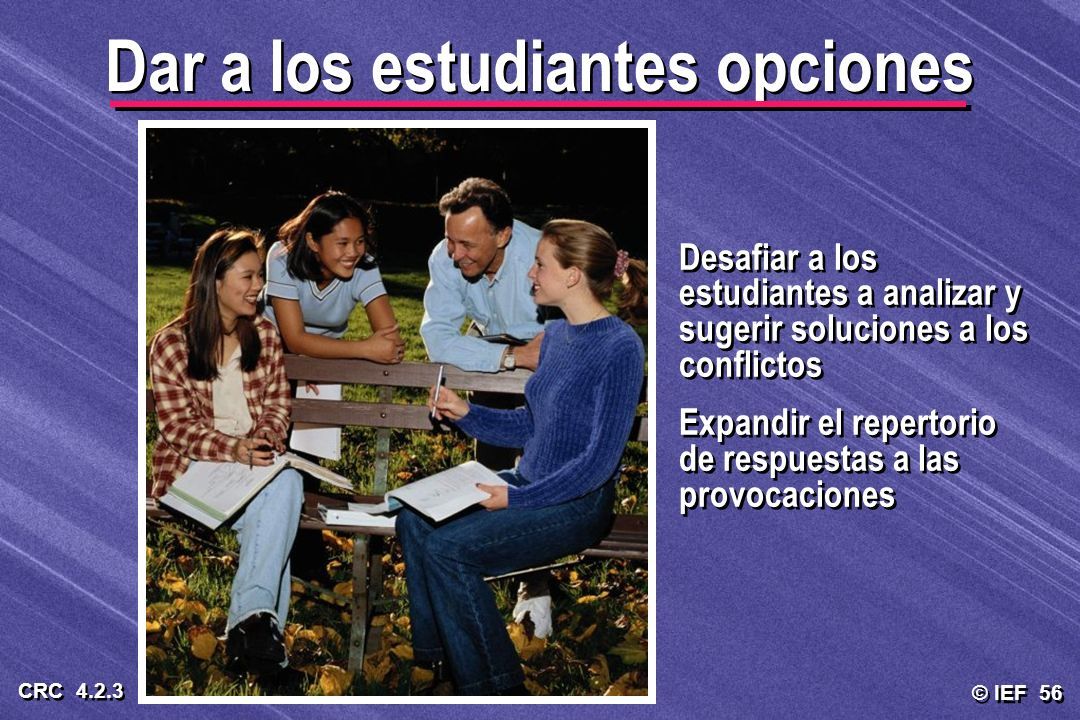 Dar a los estudiantes opciones

Desafiar a los estudiantes a analizar y sugerir soluciones a los conflictos

Expandir el repertorio de respuestas a las provocaciones

CRC 4.2.3

© IEF 56